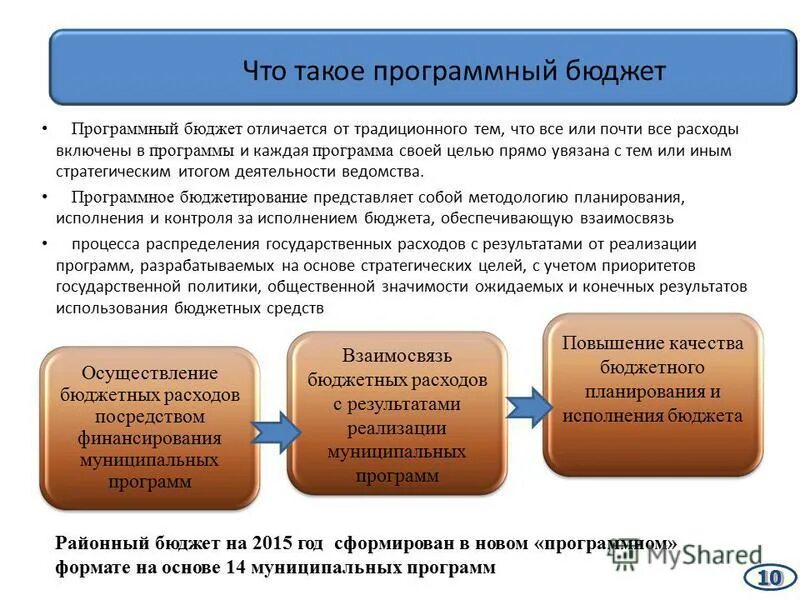 Что такое программный бюджет

• Программный бюджет отличается от традиционного тем, что все или почти все расходы включены в программы и каждая программа своей целью прямо увязана с тем или иным стратегическим итогом деятельности ведомства.

• Программное бюджетирование представляет собой методологию планирования, исполнения и контроля за исполнением бюджета, обеспечивающую взаимосвязь

• процесса распределения государственных расходов с результатами от реализации программ, разрабатываемых на основе стратегических целей, с учетом приоритетов государственной политики, общественной значимости ожидаемых и конечных результатов использования бюджетных средств

Осуществление бюджетных расходов посредством финансирования муниципальных программ

Взаимосвязь бюджетных расходов с результатами реализации муниципальных программ

Повышение качества бюджетного планирования и исполнения бюджета

Районный бюджет на 2015 год сформирован в новом «программном» формате на основе 14 муниципальных программ

MyShared

10